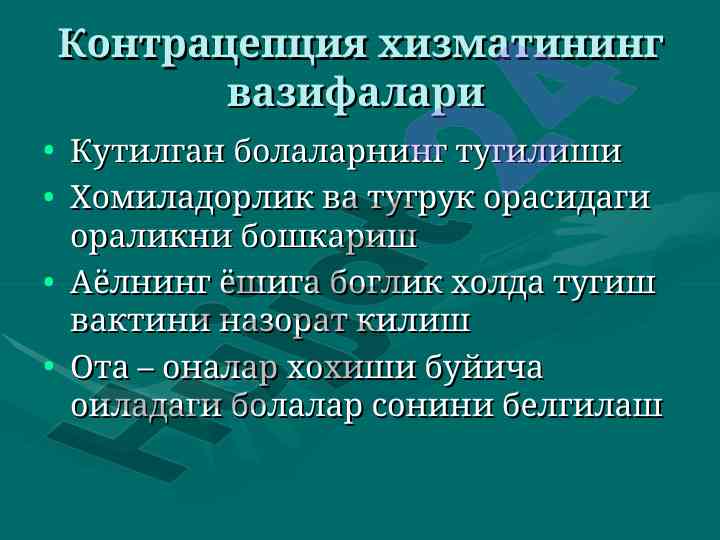 Контрацепция хизматининг вазифалари

• Кутилган болаларнинг тугилиши
• Хомиладорлик ва тугрук орасидаги ораликни бошкариш
• Аёлнинг ёшига боглик холда тугиш вактини назорат килиш
• Ота – оналар хохиши буйича оиладаги болалар сонини белгилаш